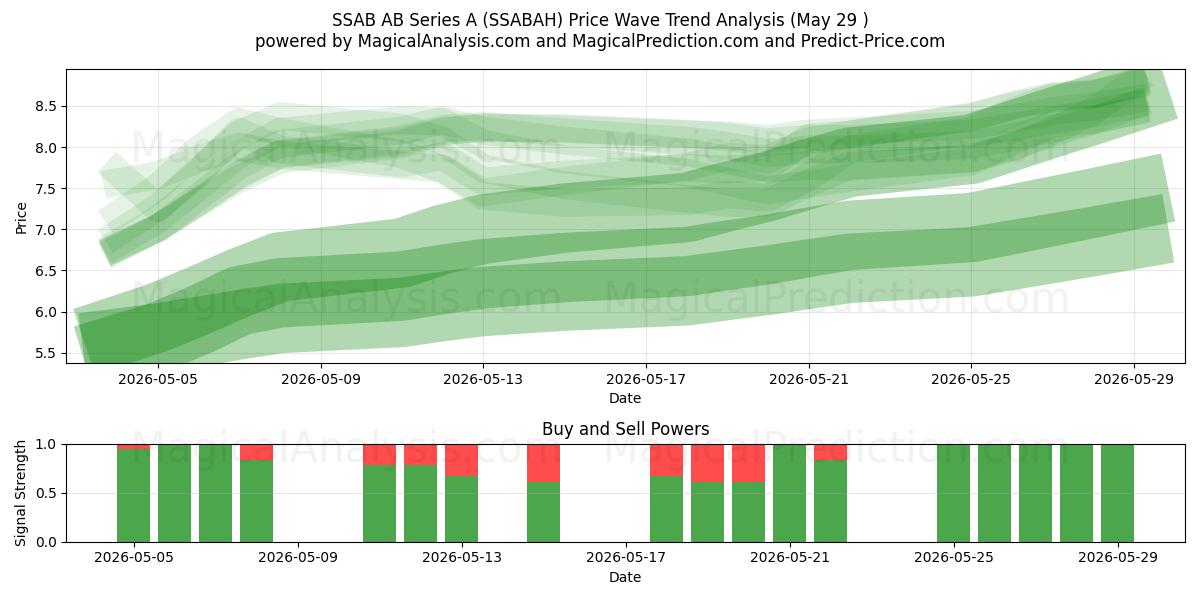 SSAB AB Series A (SSABAH) Price Wave Trend Analysis (May 29 )
powered by MagicalAnalysis.com and MagicalPrediction.com and Predict-Price.com

MagicalAnalysis.com MagicalPrediction.com
MagicalAnalysis.com MagicalPrediction.com

Price
8.5
8.0
7.5
7.0
6.5
6.0
5.5

2026-05-05 2026-05-09 2026-05-13 2026-05-17 2026-05-21 2026-05-25 2026-05-29
Date

Buy and Sell Powers
MagicalAnalysis.com MagicalPrediction.com
Signal Strength
1.0
0.5
0.0
2026-05-05 2026-05-09 2026-05-13 2026-05-17 2026-05-21 2026-05-25 2026-05-29
Date